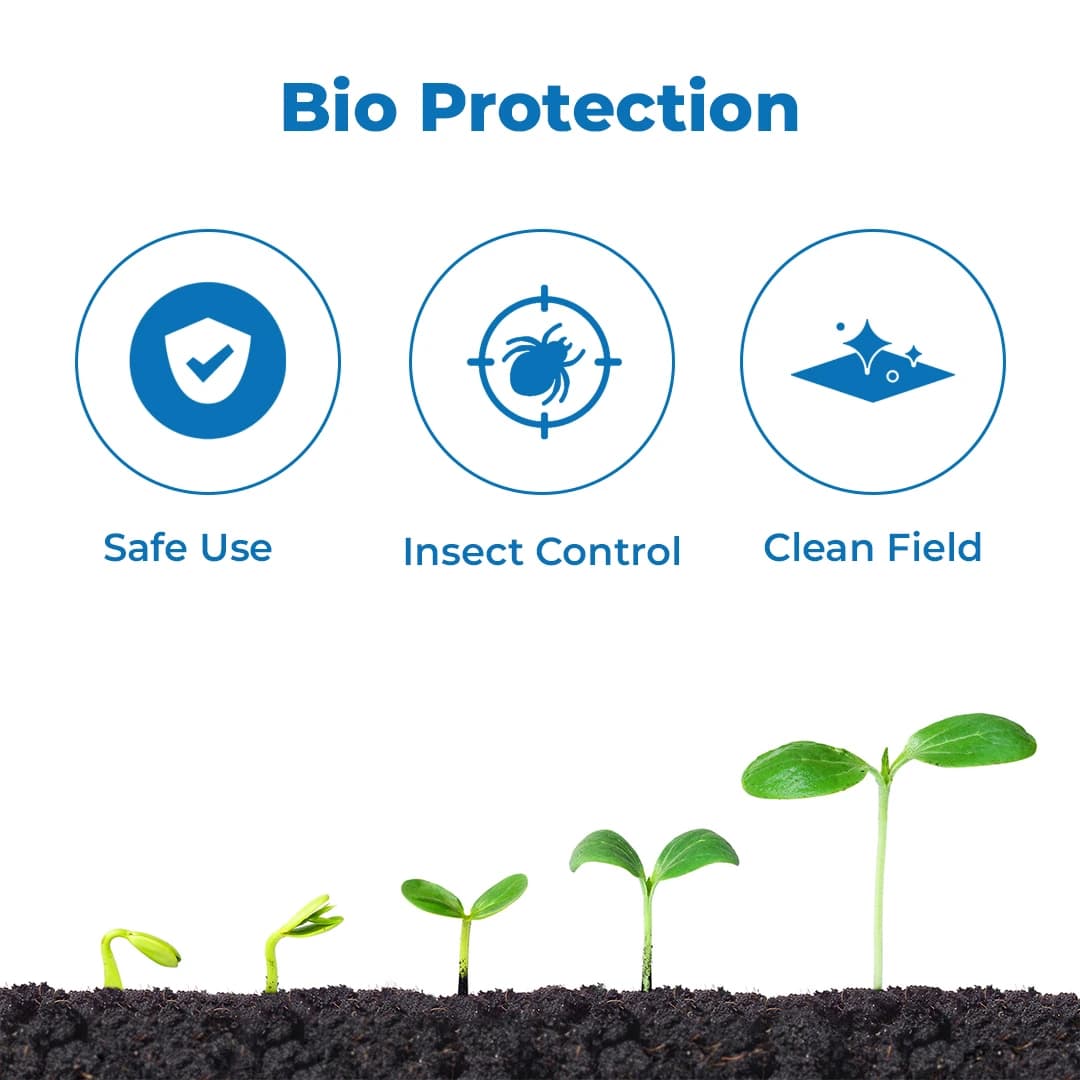 Bio Protection

Safe Use

Insect Control

Clean Field